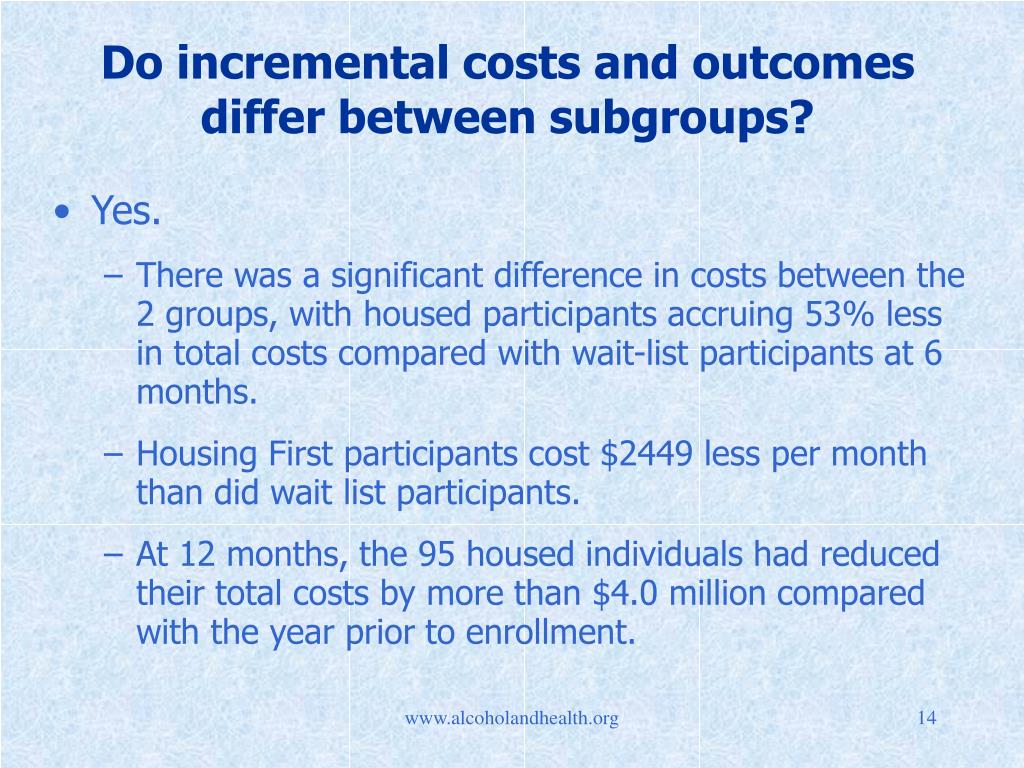 Do incremental costs and outcomes differ between subgroups?

• Yes.

– There was a significant difference in costs between the 2 groups, with housed participants accruing 53% less in total costs compared with wait-list participants at 6 months.

– Housing First participants cost \$2449 less per month than did wait list participants.

– At 12 months, the 95 housed individuals had reduced their total costs by more than \$4.0 million compared with the year prior to enrollment.

www.alcoholandhealth.org

14